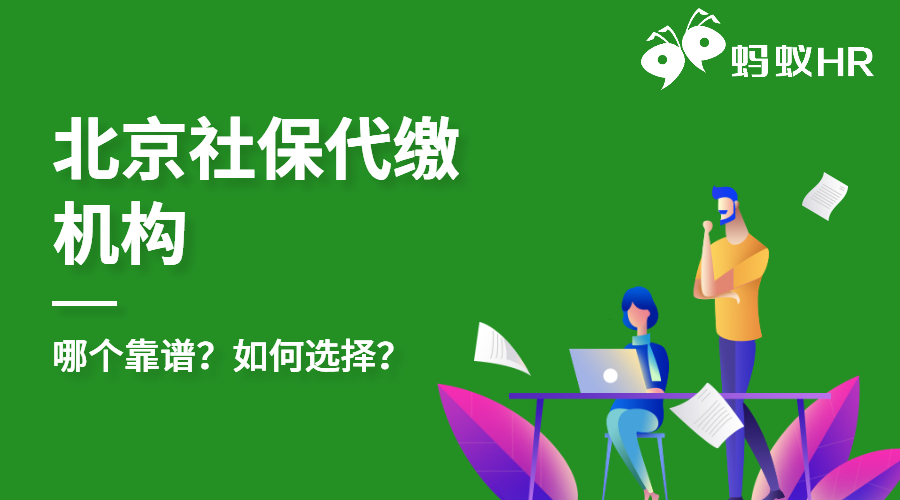 蚂蚁HR

北京社保代缴机构

哪个靠谱？如何选择？